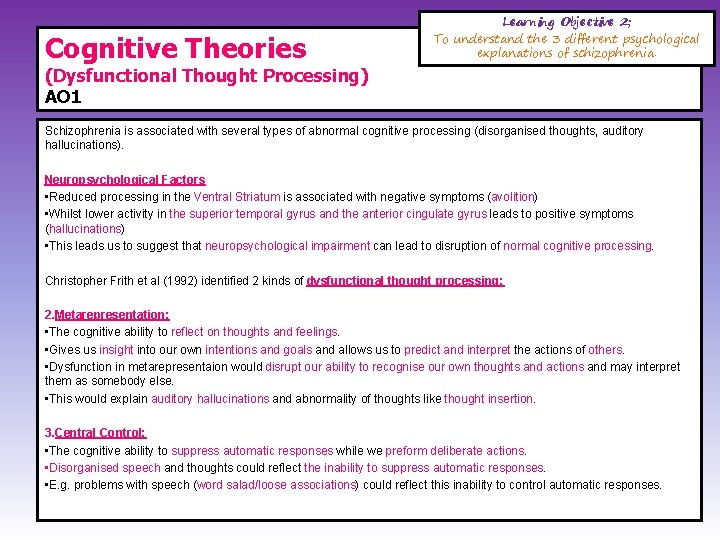 Cognitive Theories
(Dysfunctional Thought Processing)
AO1

Learning Objective 2;
To understand the 3 different psychological explanations of schizophrenia.

Schizophrenia is associated with several types of abnormal cognitive processing (disorganised thoughts, auditory hallucinations).

Neuropsychological Factors
•Reduced processing in the Ventral Striatum is associated with negative symptoms (avolition)
•Whilst lower activity in the superior temporal gyrus and the anterior cingulate gyrus leads to positive symptoms (hallucinations)
•This leads us to suggest that neuropsychological impairment can lead to disruption of normal cognitive processing.

Christopher Frith et al (1992) identified 2 kinds of dysfunctional thought processing:

2.Metarepresentation:
•The cognitive ability to reflect on thoughts and feelings.
•Gives us insight into our own intentions and goals and allows us to predict and interpret the actions of others.
•Dysfunction in metarepresentaion would disrupt our ability to recognise our own thoughts and actions and may interpret them as somebody else.
•This would explain auditory hallucinations and abnormality of thoughts like thought insertion.

3.Central Control:
•The cognitive ability to suppress automatic responses while we preform deliberate actions.
•Disorganised speech and thoughts could reflect the inability to suppress automatic responses.
•E.g. problems with speech (word salad/loose associations) could reflect this inability to control automatic responses.